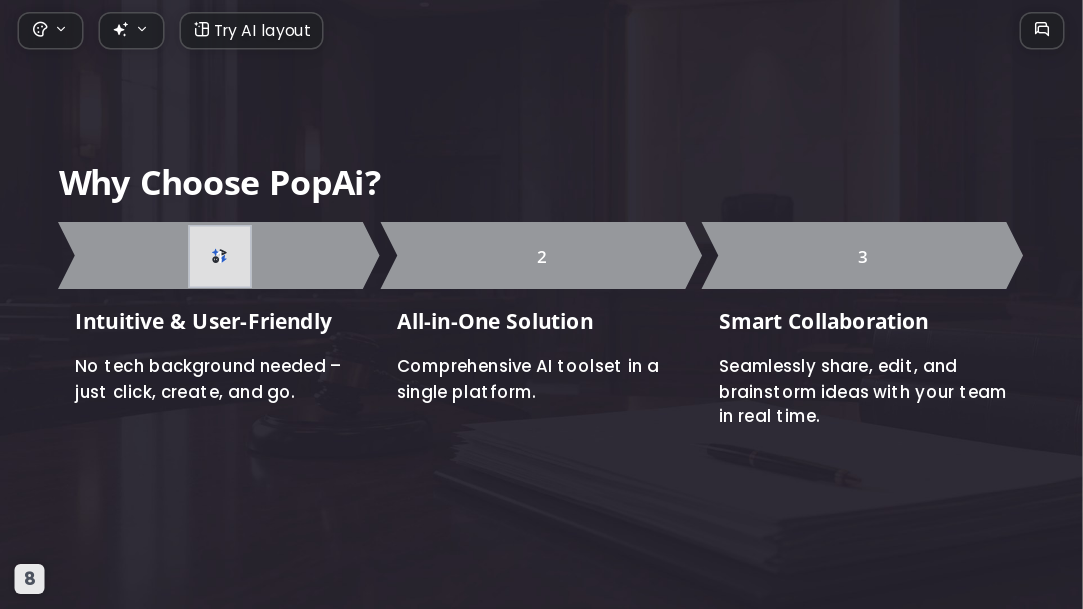 Try AI layout

Why Choose PopAi?

2

3

Intuitive & User-Friendly

No tech background needed – just click, create, and go.

All-in-One Solution

Comprehensive AI toolset in a single platform.

Smart Collaboration

Seamlessly share, edit, and brainstorm ideas with your team in real time.

8